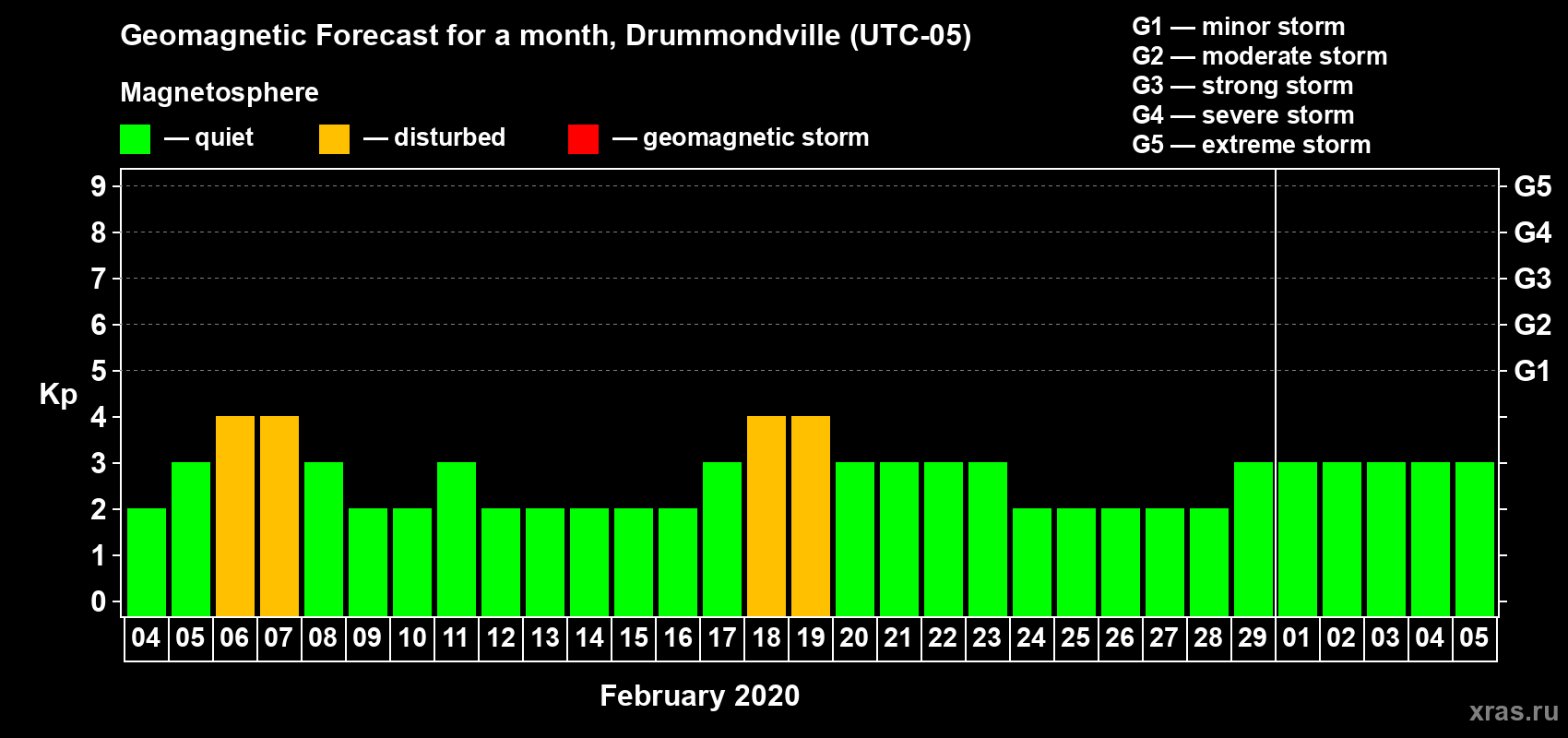 Geomagnetic Forecast for a month, Drummondville (UTC-05)

Magnetosphere

— quiet — disturbed — geomagnetic storm

G1 — minor storm
G2 — moderate storm
G3 — strong storm
G4 — severe storm
G5 — extreme storm

Kp

9
8
7
6
5
4
3
2
1
0

G5
G4
G3
G2
G1

04 05 06 07 08 09 10 11 12 13 14 15 16 17 18 19 20 21 22 23 24 25 26 27 28 29 01 02 03 04 05

February 2020

xras.ru